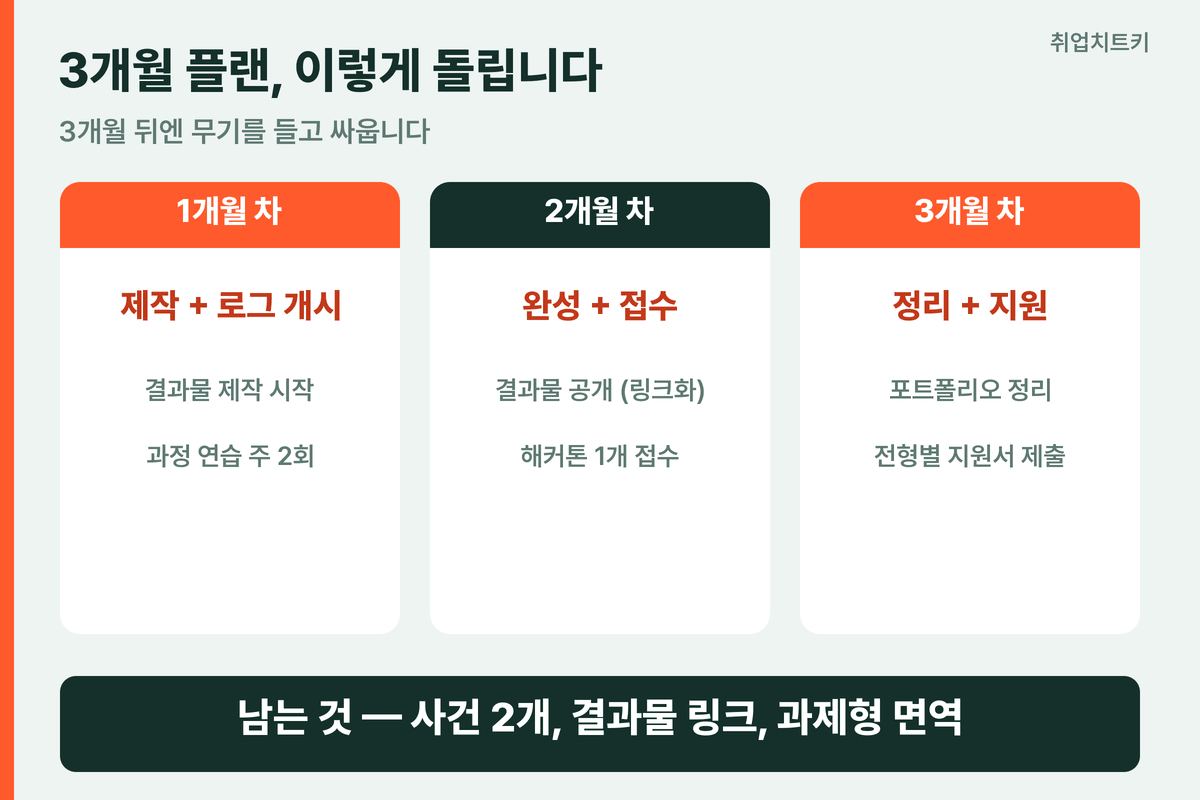 취업치트키

3개월 플랜, 이렇게 돌립니다

3개월 뒤엔 무기를 들고 싸웁니다

1개월 차

제작 + 로그 개시

결과물 제작 시작

과정 연습 주 2회

2개월 차

완성 + 접수

결과물 공개 (링크화)

해커톤 1개 접수

3개월 차

정리 + 지원

포트폴리오 정리

전형별 지원서 제출

남는 것 — 사건 2개, 결과물 링크, 과제형 면역